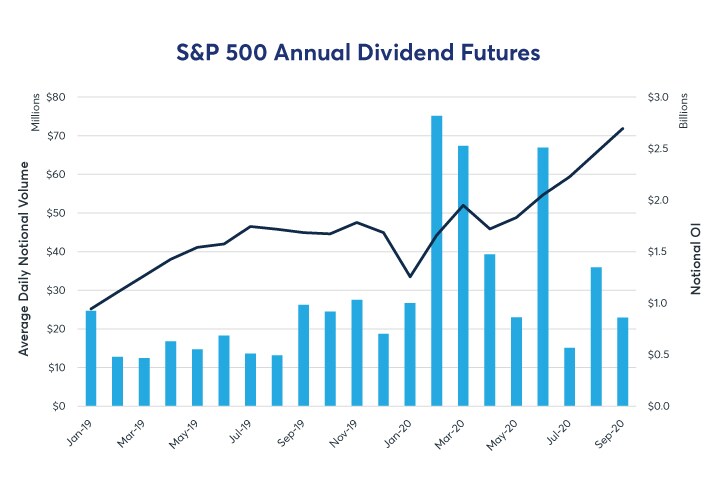 S&P 500 Annual Dividend Futures

Millions

Average Daily Notional Volume

$80
$70
$60
$50
$40
$30
$20
$10
$0

Billions

Notional OI

$3.0
$2.5
$2.0
$1.5
$1.0
$0.5
$0.0

Jan-19
Mar-19
May-19
Jul-19
Sep-19
Nov-19
Jan-20
Mar-20
May-20
Jul-20
Sep-20